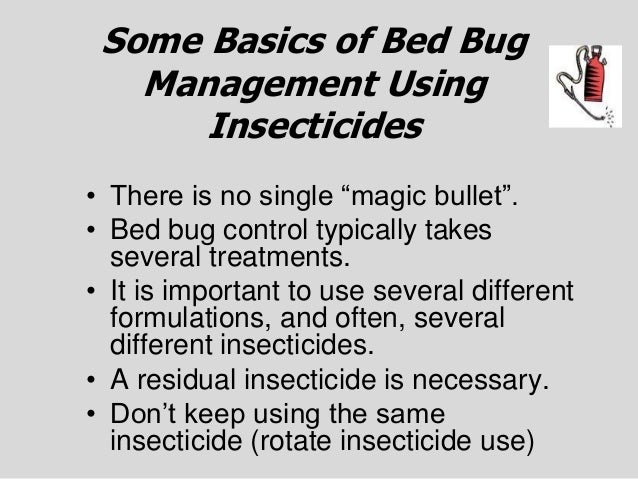 Some Basics of Bed Bug Management Using Insecticides

• There is no single “magic bullet”.
• Bed bug control typically takes several treatments.
• It is important to use several different formulations, and often, several different insecticides.
• A residual insecticide is necessary.
• Don’t keep using the same insecticide (rotate insecticide use)